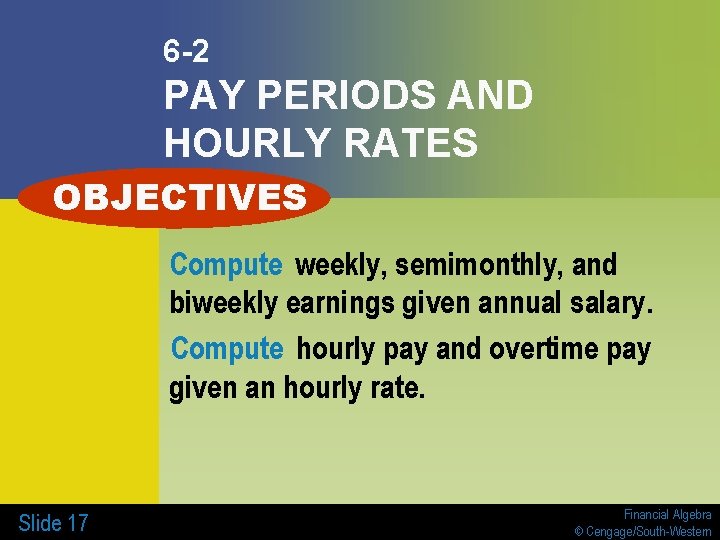 6-2
PAY PERIODS AND HOURLY RATES

OBJECTIVES

Compute weekly, semimonthly, and biweekly earnings given annual salary.

Compute hourly pay and overtime pay given an hourly rate.

Slide 17

Financial Algebra
© Cengage/South-Western